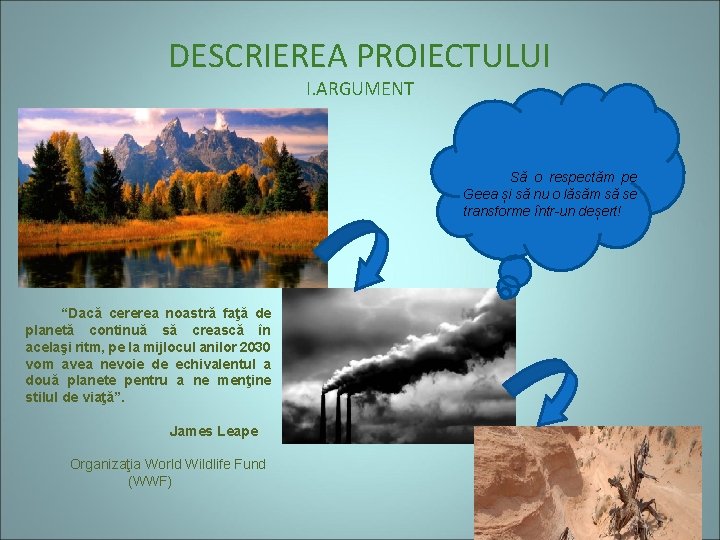 DESCRIEREA PROIECTULUI

I.ARGUMENT

Să o respectăm pe Geea și să nu o lăsăm să se transforme într-un deșert!

“Dacă cererea noastră faţă de planetă continuă să crească în acelaşi ritm, pe la mijlocul anilor 2030 vom avea nevoie de echivalentul a două planete pentru a ne menţine stilul de viaţă”.

James Leape

Organizaţia World Wildlife Fund (WWF)